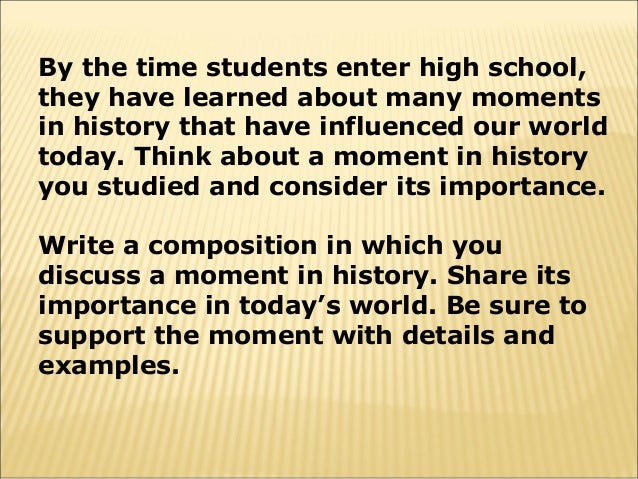 By the time students enter high school, they have learned about many moments in history that have influenced our world today. Think about a moment in history you studied and consider its importance.

Write a composition in which you discuss a moment in history. Share its importance in today’s world. Be sure to support the moment with details and examples.